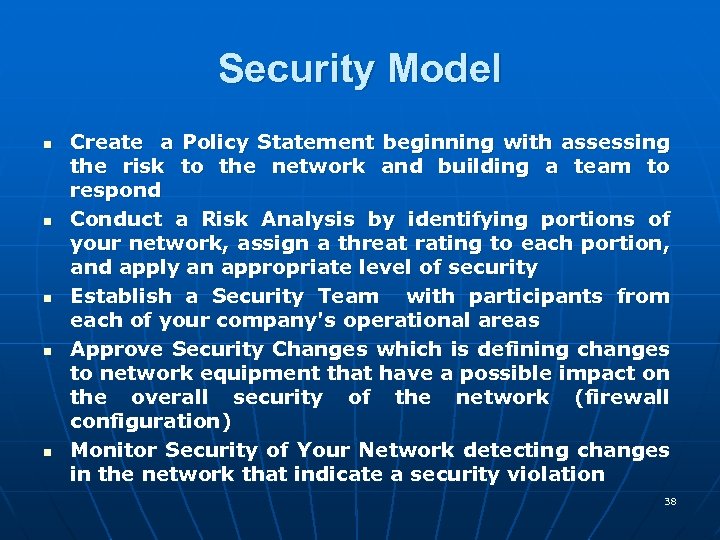 Security Model

- Create a Policy Statement beginning with assessing the risk to the network and building a team to respond
- Conduct a Risk Analysis by identifying portions of your network, assign a threat rating to each portion, and apply an appropriate level of security
- Establish a Security Team with participants from each of your company's operational areas
- Approve Security Changes which is defining changes to network equipment that have a possible impact on the overall security of the network (firewall configuration)
- Monitor Security of Your Network detecting changes in the network that indicate a security violation

38